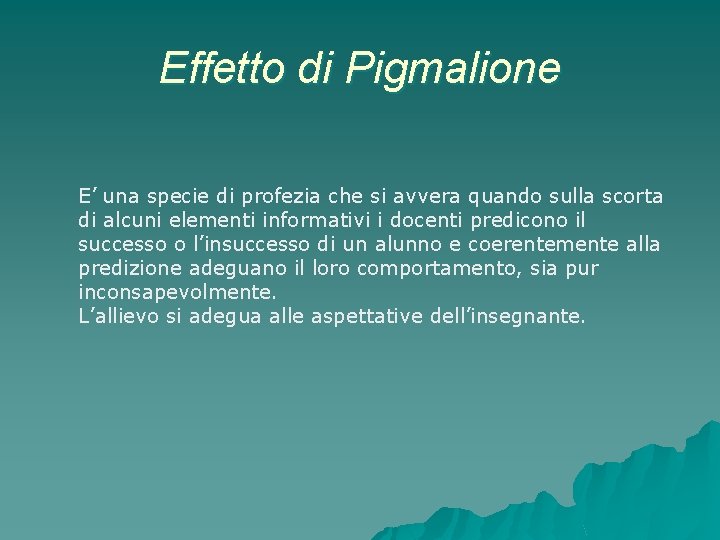 Effetto di Pigmalione

E' una specie di profezia che si avvera quando sulla scorta di alcuni elementi informativi i docenti predicono il successo o l'insuccesso di un alunno e coerentemente alla predizione adeguano il loro comportamento, sia pur inconsapevolmente.
L'allievo si adegua alle aspettative dell'insegnante.